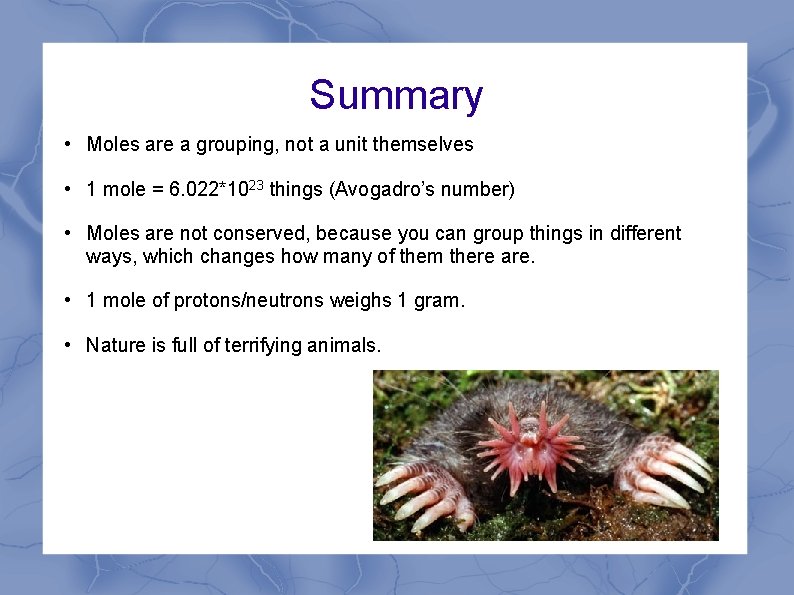 Summary

• Moles are a grouping, not a unit themselves

• 1 mole = $6.022*10^{23}$ things (Avogadro's number)

• Moles are not conserved, because you can group things in different ways, which changes how many of them there are.

• 1 mole of protons/neutrons weighs 1 gram.

• Nature is full of terrifying animals.